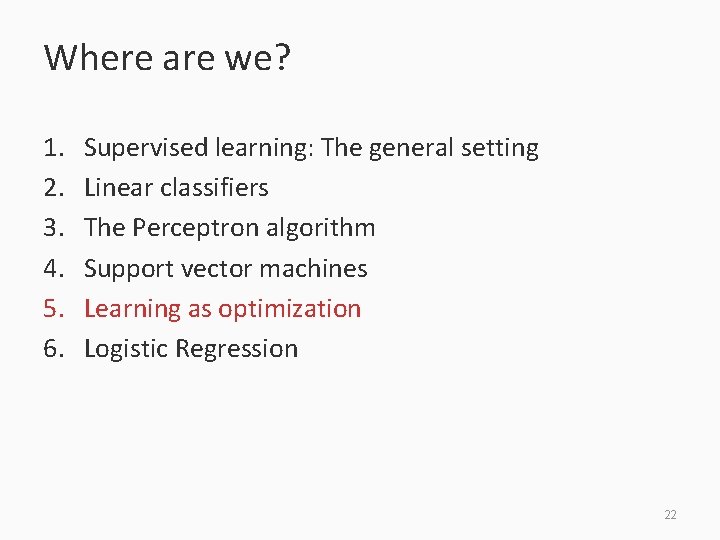 Where are we?

1. Supervised learning: The general setting
2. Linear classifiers
3. The Perceptron algorithm
4. Support vector machines
5. Learning as optimization
6. Logistic Regression

22